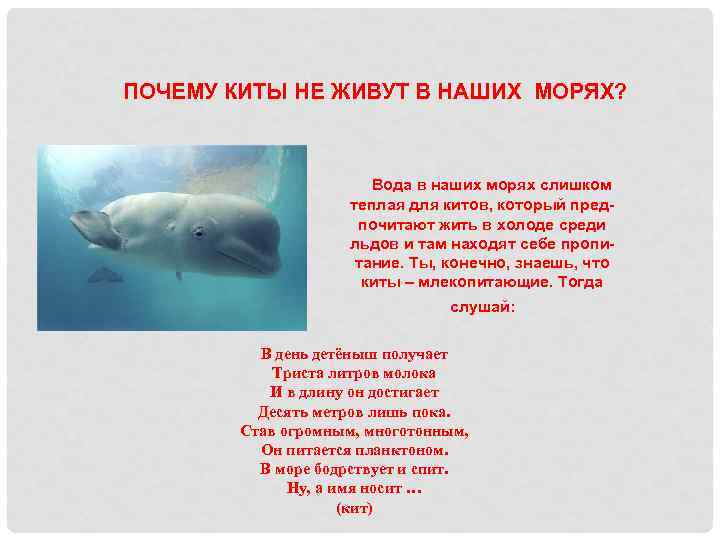 ПОЧЕМУ КИТЫ НЕ ЖИВУТ В НАШИХ МОРЯХ?

Вода в наших морях слишком теплая для китов, который предпочитают жить в холоде среди льдов и там находят себе пропитание. Ты, конечно, знаешь, что киты – млекопитающие. Тогда слушай:

В день детёныш получает
Триста литров молока
И в длину он достигает
Десять метров лишь пока.
Став огромным, многотонным,
Он питается планктоном.
В море бодрствует и спит.
Ну, а имя носит …
(кит)